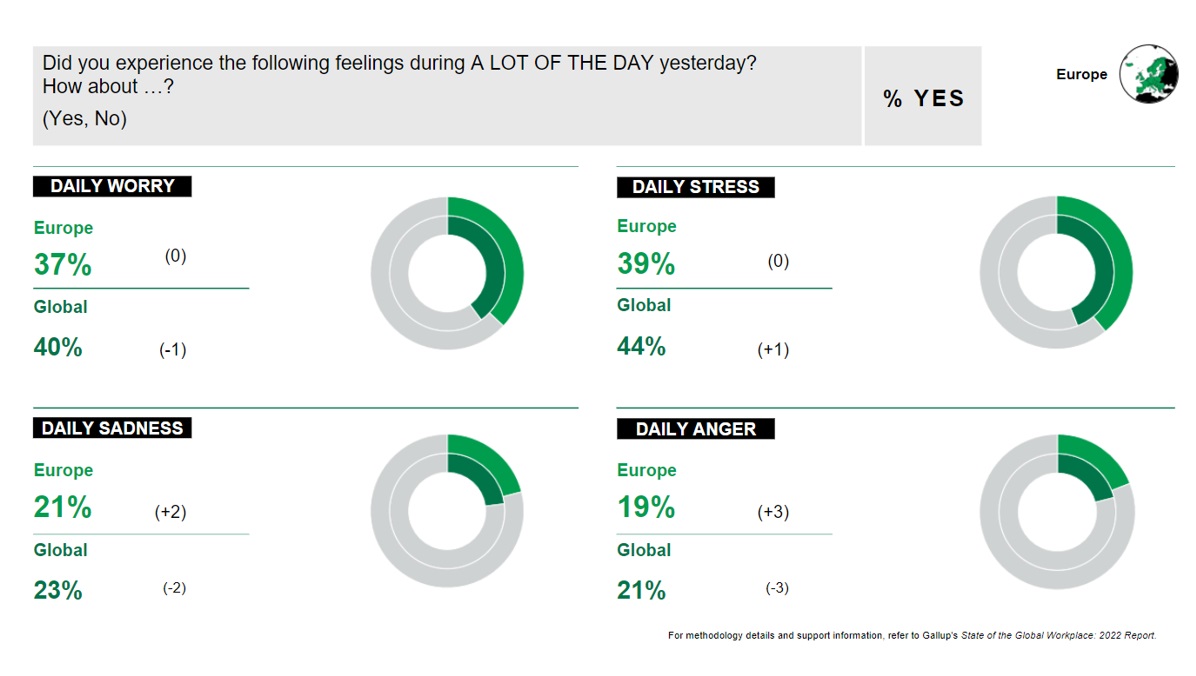 Did you experience the following feelings during A LOT OF THE DAY yesterday? How about …?
(Yes, No)

% YES

Europe

DAILY WORRY

Europe
37% (0)

Global
40% (-1)

DAILY STRESS

Europe
39% (0)

Global
44% (+1)

DAILY SADNESS

Europe
21% (+2)

Global
23% (-2)

DAILY ANGER

Europe
19% (+3)

Global
21% (-3)

For methodology details and support information, refer to Gallup's State of the Global Workplace: 2022 Report.